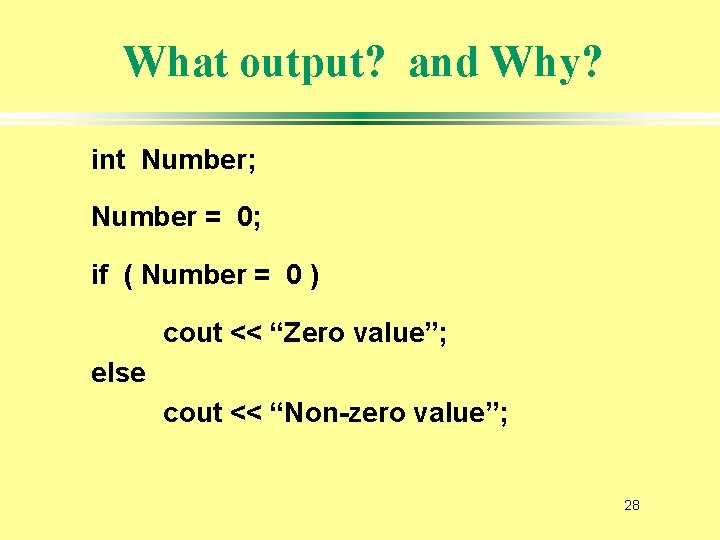 What output?  and Why?

int  Number;

Number =  0;

if  ( Number =  0 )

cout << “Zero value”;

else

cout << “Non-zero value”;

28